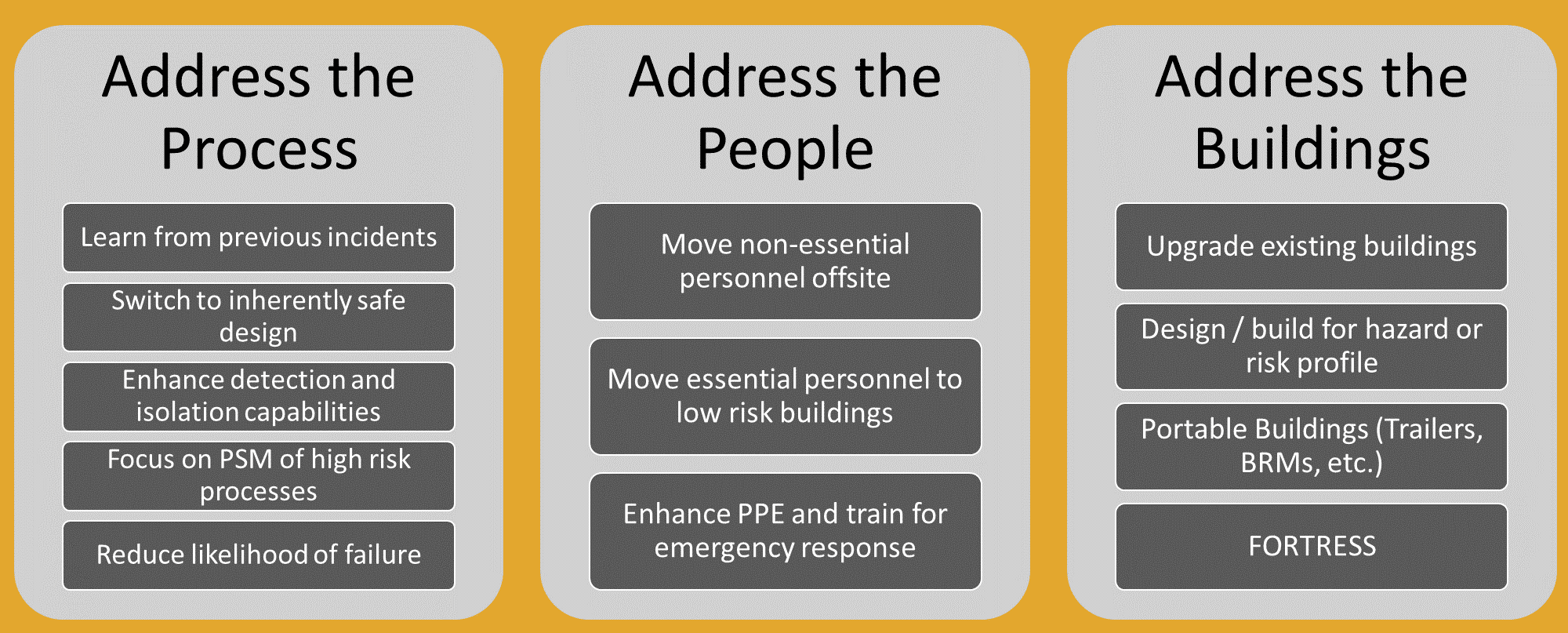 Address the Process

Learn from previous incidents

Switch to inherently safe design

Enhance detection and isolation capabilities

Focus on PSM of high risk processes

Reduce likelihood of failure

Address the People

Move non-essential personnel offsite

Move essential personnel to low risk buildings

Enhance PPE and train for emergency response

Address the Buildings

Upgrade existing buildings

Design / build for hazard or risk profile

Portable Buildings (Trailers, BRMs, etc.)

FORTRESS